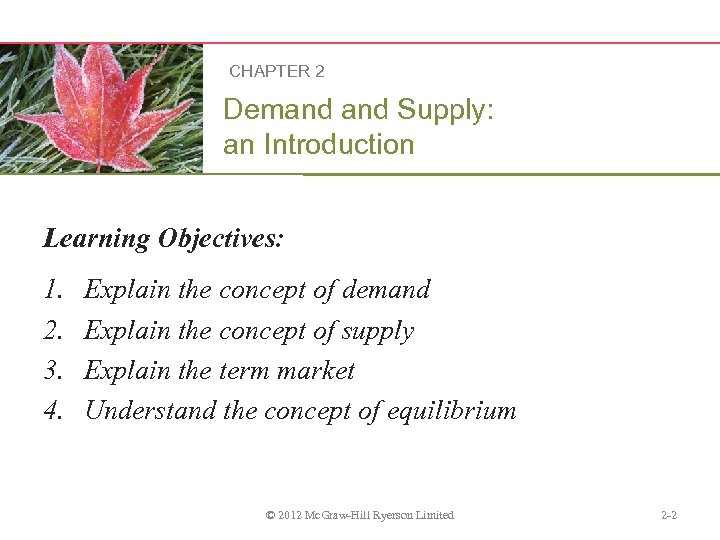 CHAPTER 2

Demand and Supply: an Introduction

Learning Objectives:

1. Explain the concept of demand
2. Explain the concept of supply
3. Explain the term market
4. Understand the concept of equilibrium

© 2012 McGraw-Hill Ryerson Limited

2-2